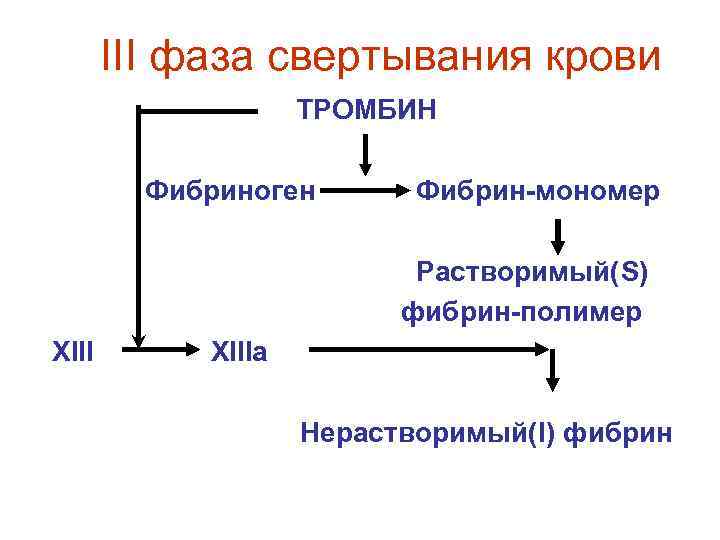 III фаза свертывания крови

ТРОМБИН

Фибриноген

Фибрин-мономер

Растворимый(S) фибрин-полимер

XIII

XIIIa

Нерастворимый(I) фибрин